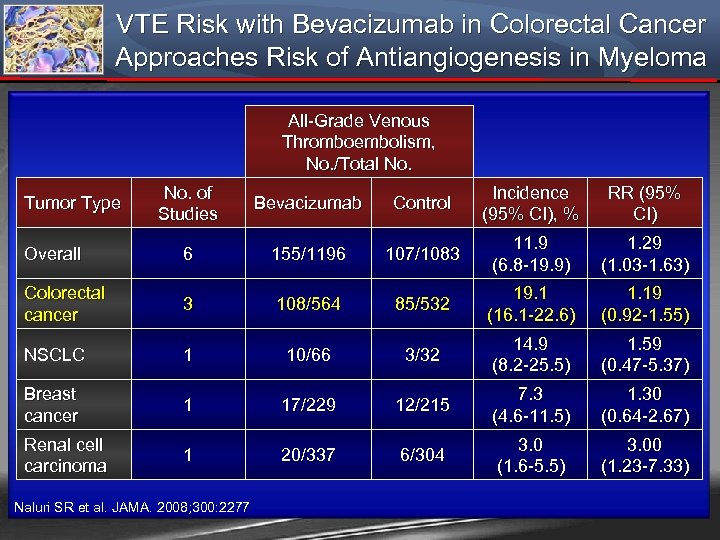 VTE Risk with Bevacizumab in Colorectal Cancer Approaches Risk of Antiangiogenesis in Myeloma

| | | All-Grade Venous Thromboembolism, No./Total No. | | | |
|---|---|---|---|---|---|
| Tumor Type | No. of Studies | Bevacizumab | Control | Incidence (95% CI), % | RR (95% CI) |
| Overall | 6 | 155/1196 | 107/1083 | 11.9 (6.8-19.9) | 1.29 (1.03-1.63) |
| Colorectal cancer | 3 | 108/564 | 85/532 | 19.1 (16.1-22.6) | 1.19 (0.92-1.55) |
| NSCLC | 1 | 10/66 | 3/32 | 14.9 (8.2-25.5) | 1.59 (0.47-5.37) |
| Breast cancer | 1 | 17/229 | 12/215 | 7.3 (4.6-11.5) | 1.30 (0.64-2.67) |
| Renal cell carcinoma | 1 | 20/337 | 6/304 | 3.0 (1.6-5.5) | 3.00 (1.23-7.33) |

Naluri SR et al. JAMA. 2008;300:2277